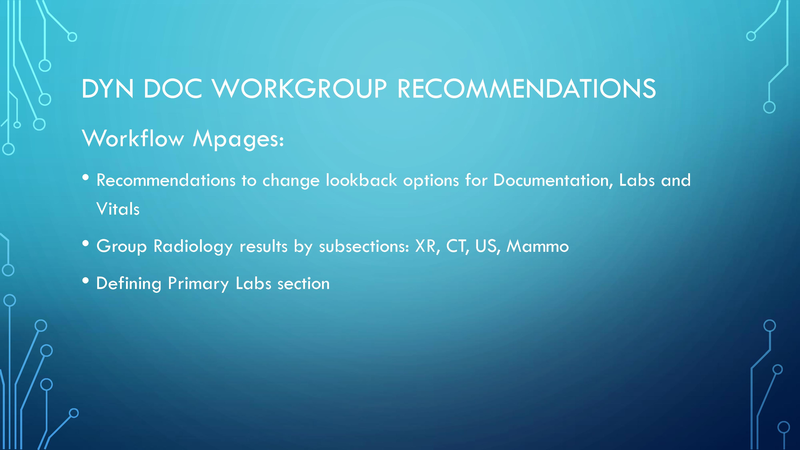 DYN DOC WORKGROUP RECOMMENDATIONS

Workflow Mpages:

• Recommendations to change lookback options for Documentation, Labs and Vitals

• Group Radiology results by subsections: XR, CT, US, Mammo

• Defining Primary Labs section